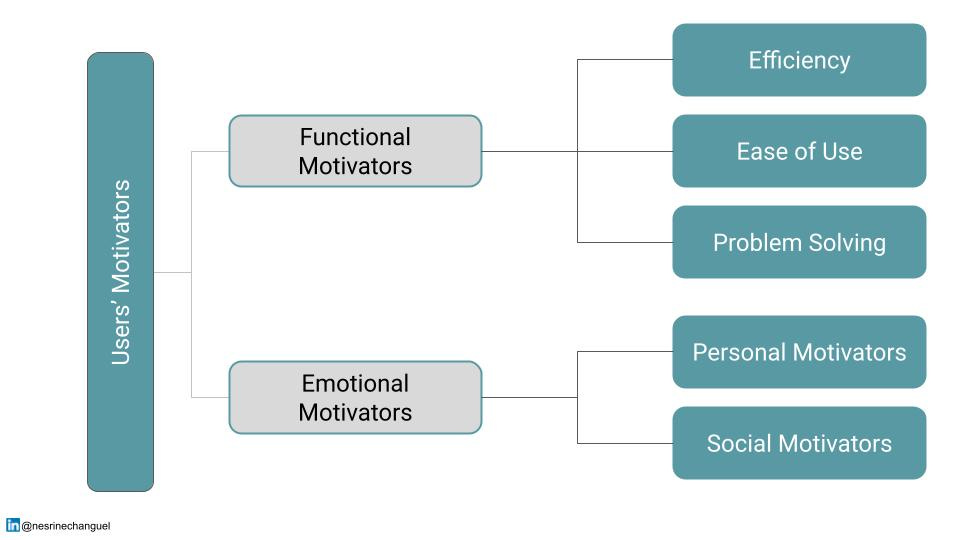 Users' Motivators

Functional Motivators

Efficiency

Ease of Use

Problem Solving

Emotional Motivators

Personal Motivators

Social Motivators

in @nesrinechanguel